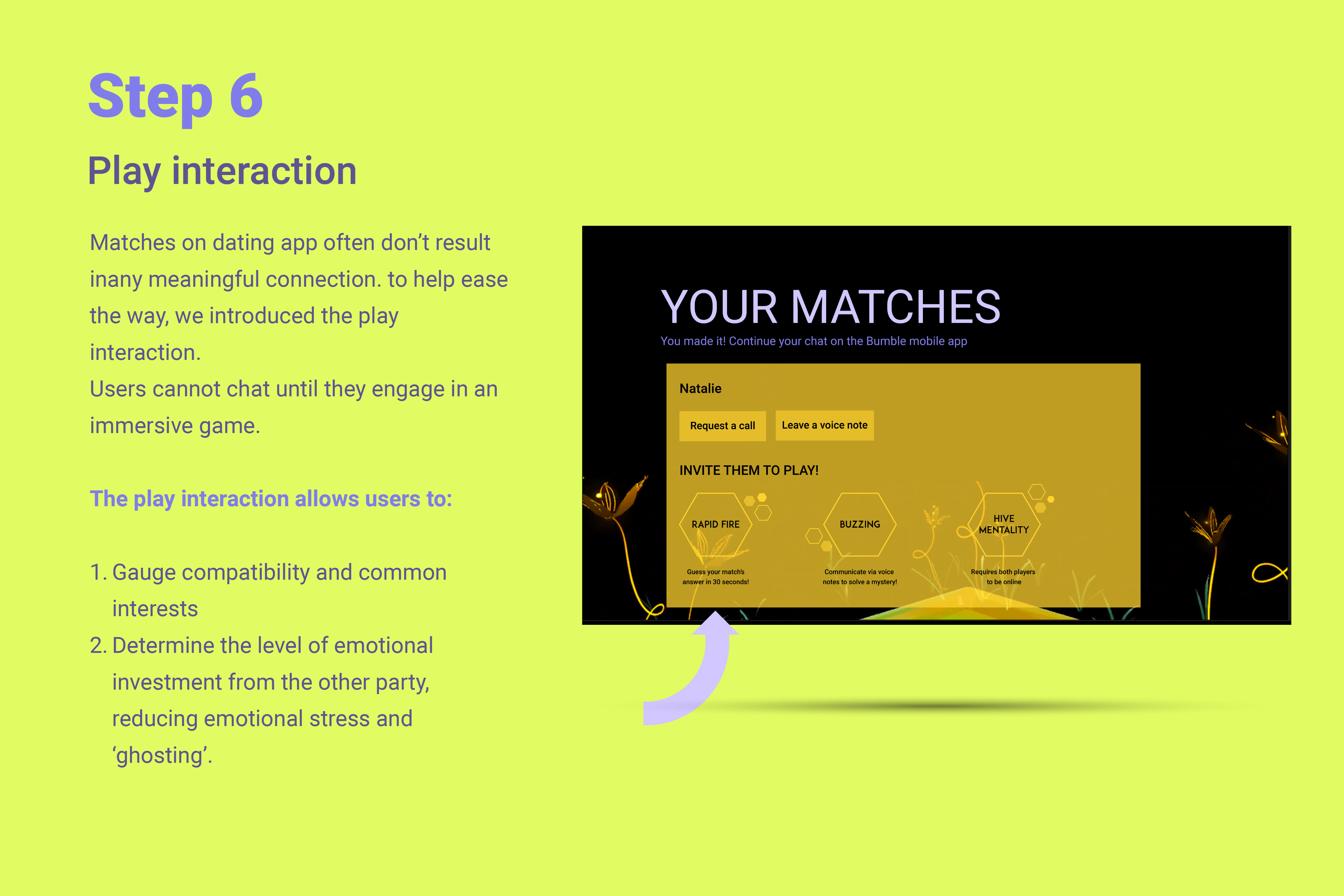 Step 6

Play interaction

Matches on dating app often don't result inany meaningful connection. to help ease the way, we introduced the play interaction.
Users cannot chat until they engage in an immersive game.

The play interaction allows users to:

1. Gauge compatibility and common interests
2. Determine the level of emotional investment from the other party, reducing emotional stress and 'ghosting'.

YOUR MATCHES

You made it! Continue your chat on the Bumble mobile app

Natalie

Request a call

Leave a voice note

INVITE THEM TO PLAY!

RAPID FIRE

Guess your match's answer in 30 seconds!

BUZZING

Communicate via voice notes to solve a mystery!

HIVE MENTALITY

Requires both players to be online